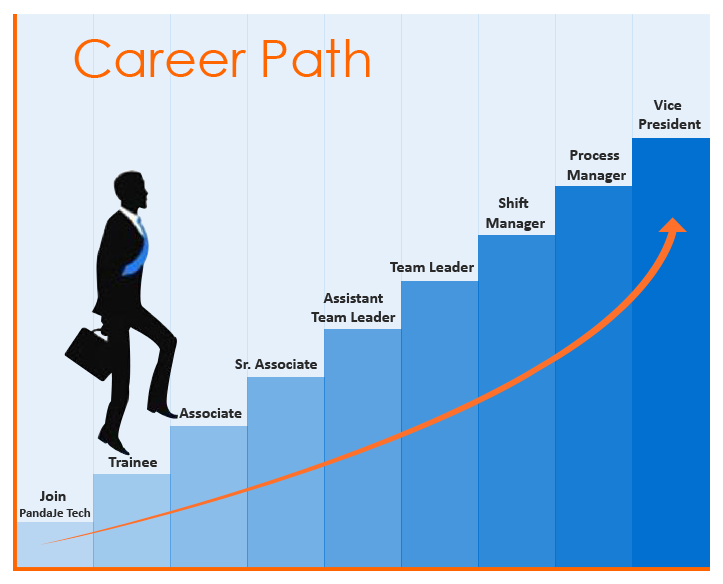 Career Path

Join
PandaJe Tech

Trainee

Associate

Sr. Associate

Assistant
Team Leader

Team Leader

Shift
Manager

Process
Manager

Vice
President